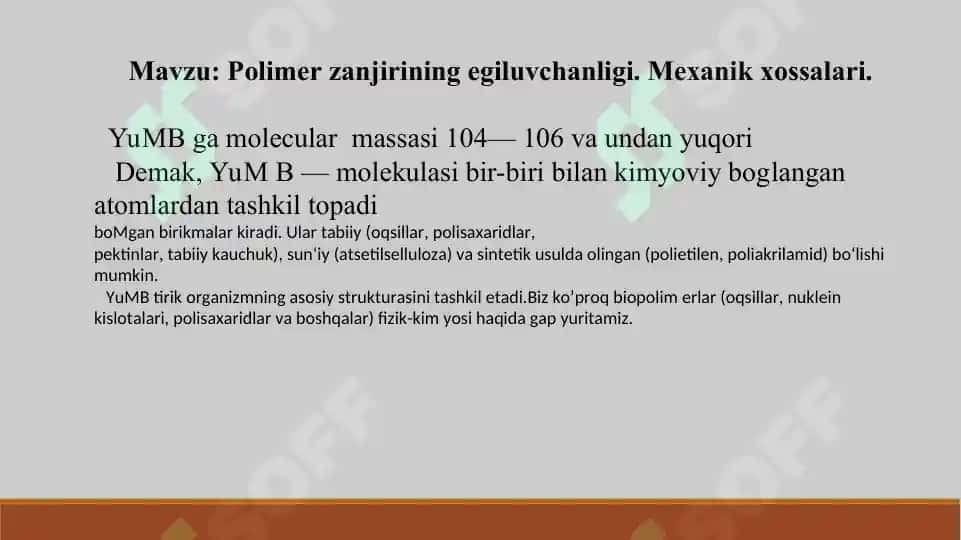 Mavzu: Polimer zanjirining egiluvchanligi. Mexanik xossalari.

YuMB ga molecular massasi 104— 106 va undan yuqori
Demak, YuM B — molekulasi bir-biri bilan kimyoviy boglangan atomlardan tashkil topadi
boMgan birikmalar kiradi. Ular tabiiy (oqsillar, polisaxaridlar, pektinlar, tabiiy kauchuk), sun'iy (atsetilselluloza) va sintetik usulda olingan (polietilen, poliakrilamid) bo'lishi mumkin.
YuMB tirik organizmning asosiy strukturasini tashkil etadi.Biz ko'proq biopolim erlar (oqsillar, nuklein kislotalari, polisaxaridlar va boshqalar) fizik-kim yosi haqida gap yuritamiz.

SOFF